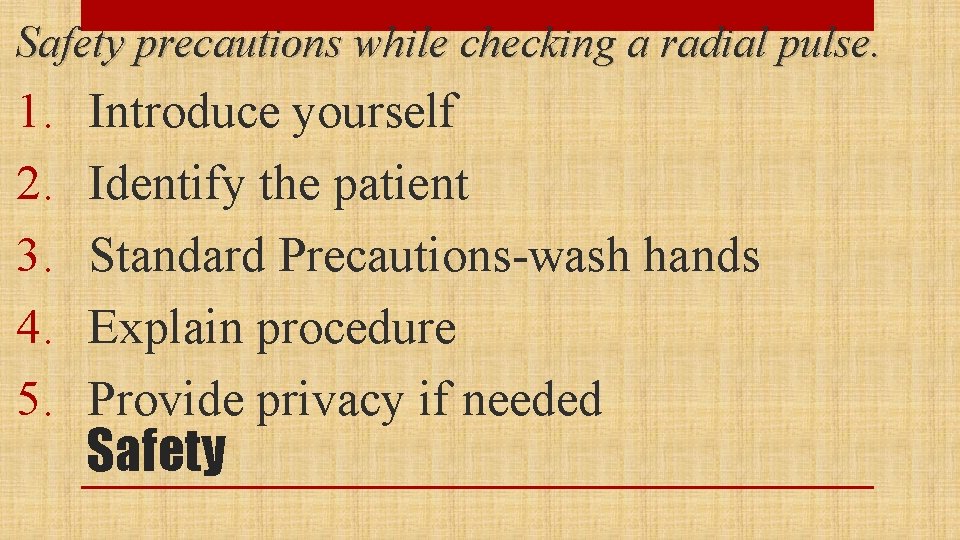 Safety precautions while checking a radial pulse.

1. Introduce yourself
2. Identify the patient
3. Standard Precautions-wash hands
4. Explain procedure
5. Provide privacy if needed

Safety